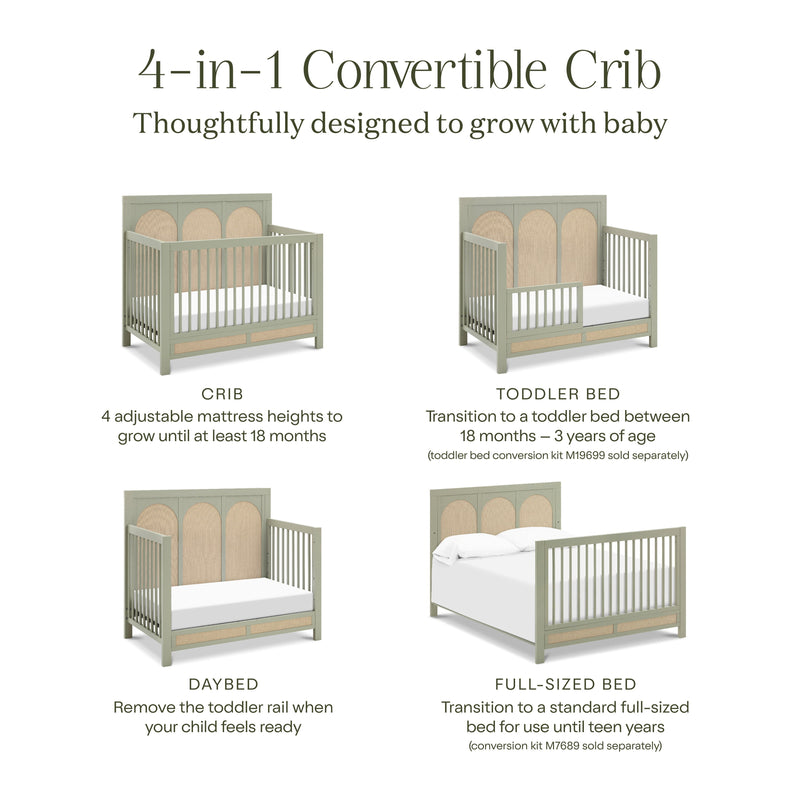 4-in-1 Convertible Crib

Thoughtfully designed to grow with baby

CRIB
4 adjustable mattress heights to grow until at least 18 months

TODDLER BED
Transition to a toddler bed between 18 months – 3 years of age
(toddler bed conversion kit M19699 sold separately)

DAYBED
Remove the toddler rail when your child feels ready

FULL-SIZED BED
Transition to a standard full-sized bed for use until teen years
(conversion kit M7689 sold separately)